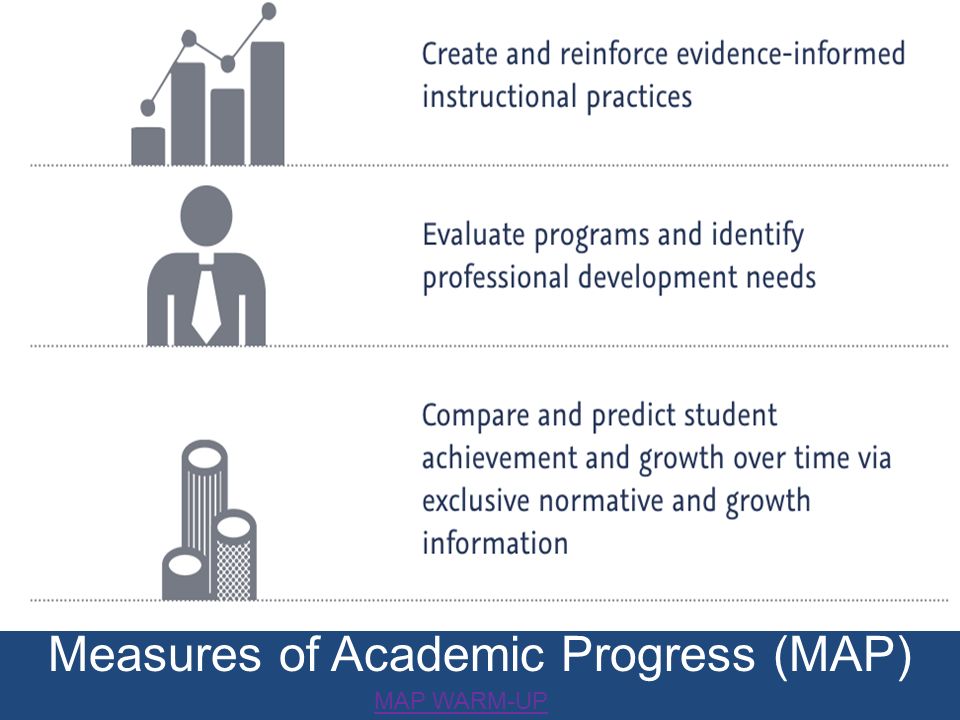 Create and reinforce evidence-informed instructional practices

Evaluate programs and identify professional development needs

Compare and predict student achievement and growth over time via exclusive normative and growth information

Measures of Academic Progress (MAP)

MAP WARM-UP